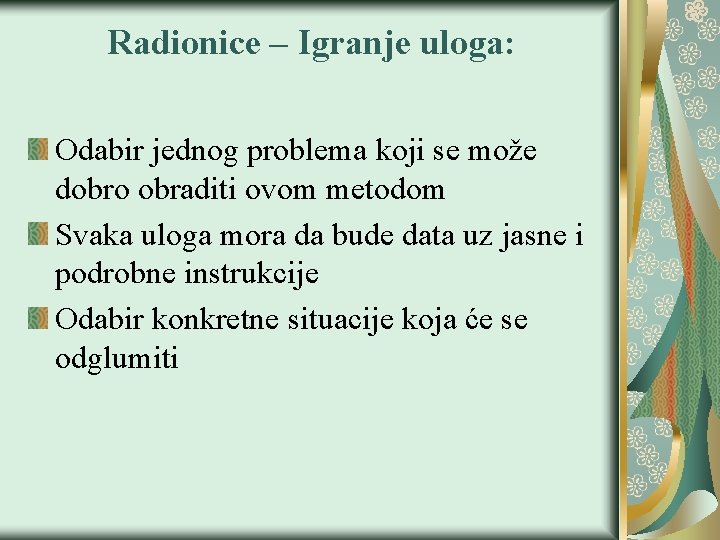 Radionice – Igranje uloga:

Odabir jednog problema koji se može dobro obraditi ovom metodom

Svaka uloga mora da bude data uz jasne i podrobne instrukcije

Odabir konkretne situacije koja će se odglumiti